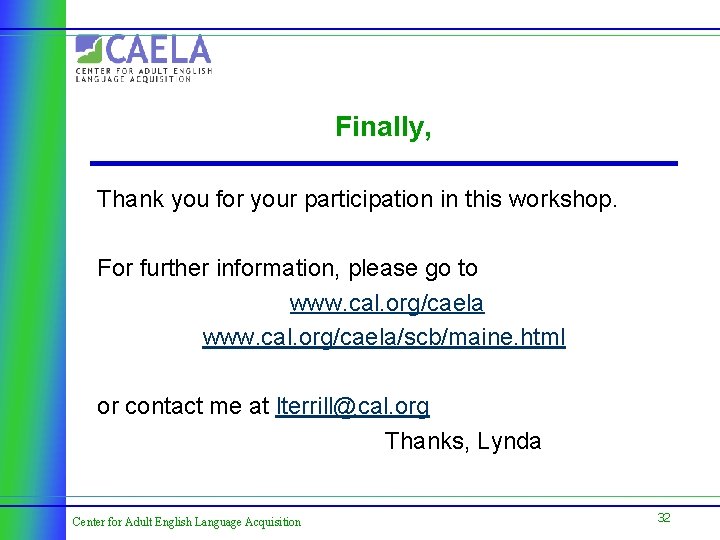 CAELA
CENTER FOR ADULT ENGLISH LANGUAGE ACQUISITION

Finally,

Thank you for your participation in this workshop.

For further information, please go to
www.cal.org/caela
www.cal.org/caela/scb/maine.html

or contact me at lterrill@cal.org
Thanks, Lynda

Center for Adult English Language Acquisition

32